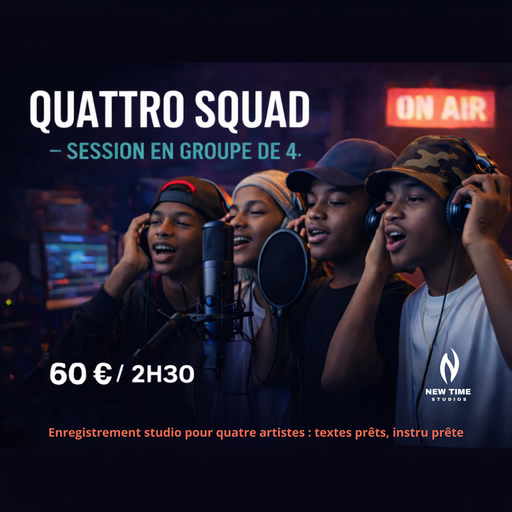 QUATTRO SQUAD

– SESSION EN GROUPE DE 4·

ON AIR

60 € / 2H30

NEW TIME
STUDIOS

Enregistrement studio pour quatre artistes : textes prêts, instru prête